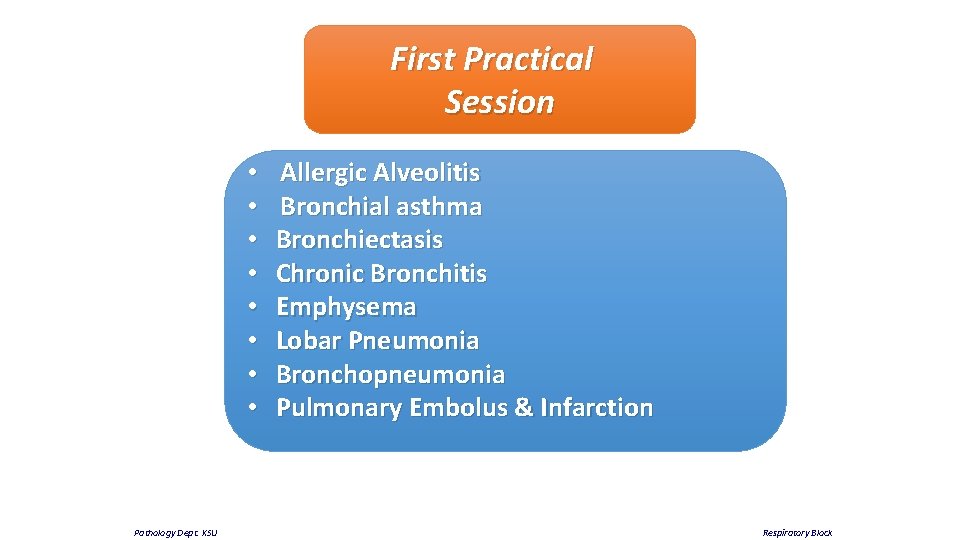 First Practical Session

• Allergic Alveolitis
• Bronchial asthma
• Bronchiectasis
• Chronic Bronchitis
• Emphysema
• Lobar Pneumonia
• Bronchopneumonia
• Pulmonary Embolus & Infarction

Pathology Dept. KSU

Respiratory Block